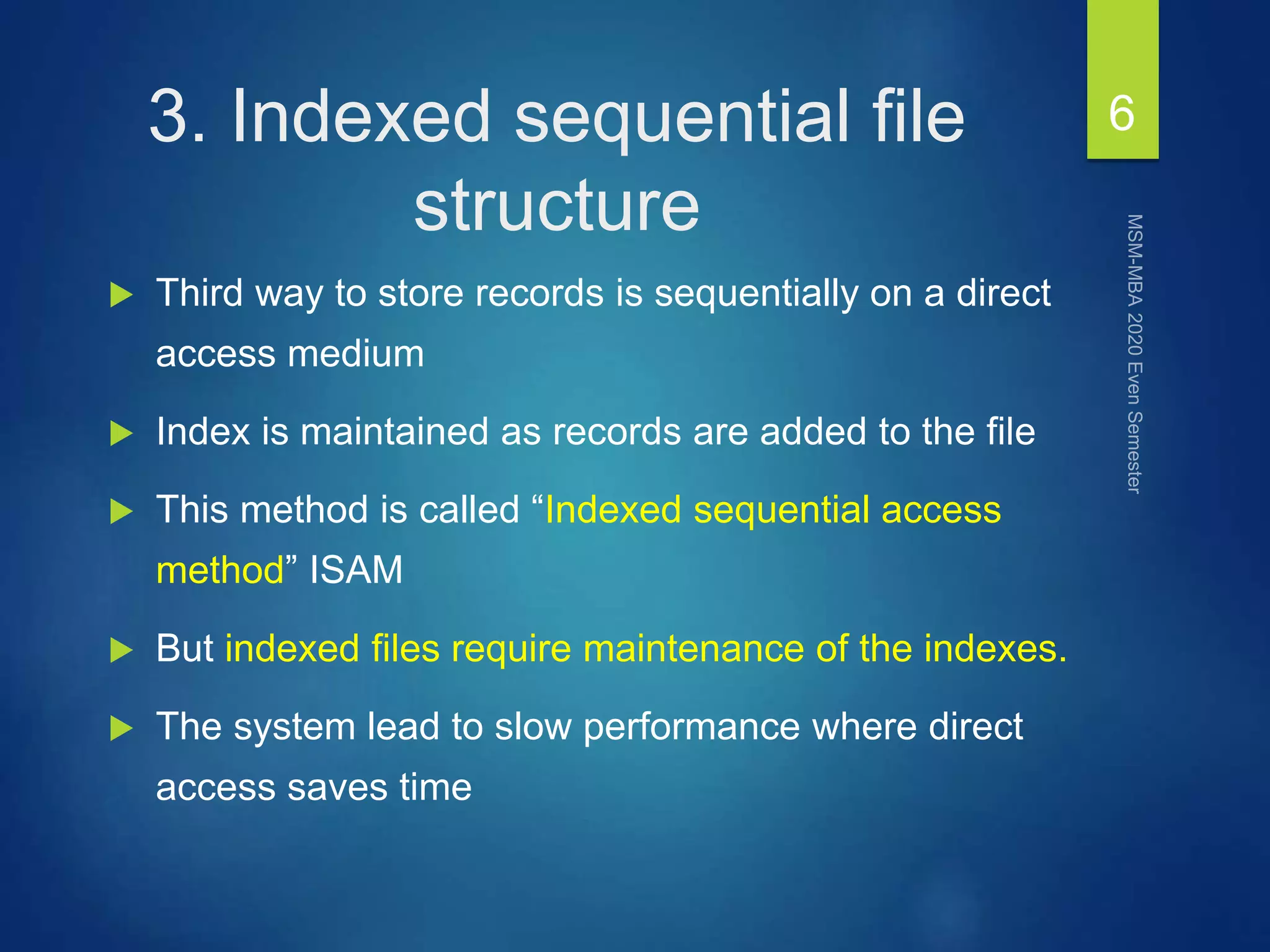 3. Indexed sequential file structure

6

MSM-MBA 2020 Even Semester

Third way to store records is sequentially on a direct access medium

Index is maintained as records are added to the file

This method is called “Indexed sequential access method” ISAM

But indexed files require maintenance of the indexes.

The system lead to slow performance where direct access saves time